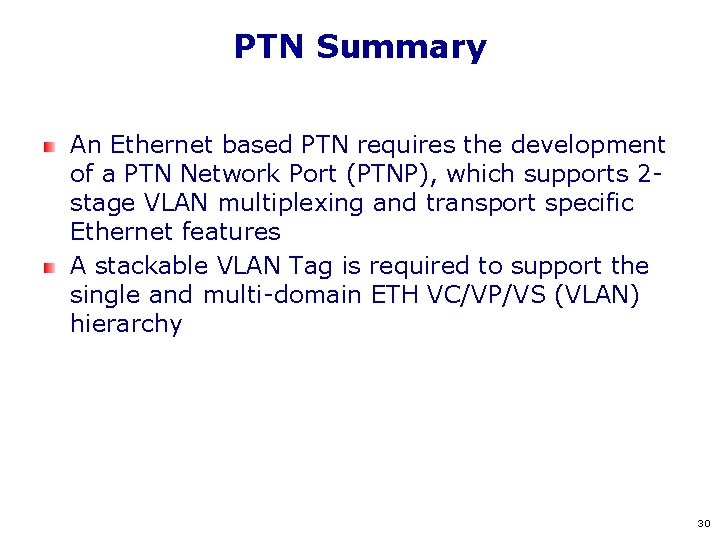 PTN Summary

An Ethernet based PTN requires the development of a PTN Network Port (PTNP), which supports 2-stage VLAN multiplexing and transport specific Ethernet features

A stackable VLAN Tag is required to support the single and multi-domain ETH VC/VP/VS (VLAN) hierarchy

30